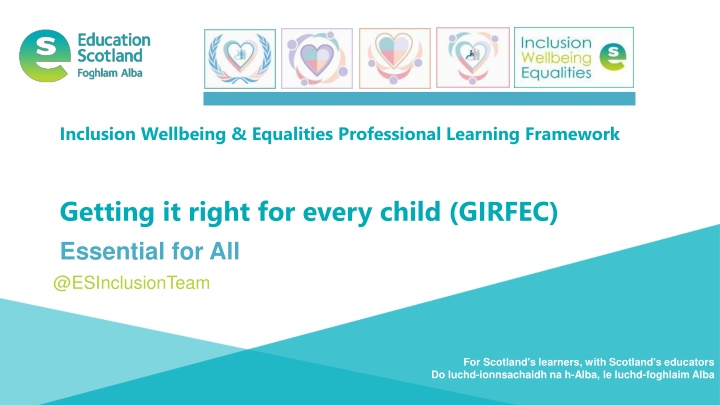 Education Scotland
Foghlam Alba

Inclusion Wellbeing Equalities

Inclusion Wellbeing & Equalities Professional Learning Framework

Getting it right for every child (GIRFEC)

Essential for All

@ESInclusionTeam

For Scotland's learners, with Scotland's educators
Do luchd-ionnsachaidh na h-Alba, le luchd-foghlaim Alba